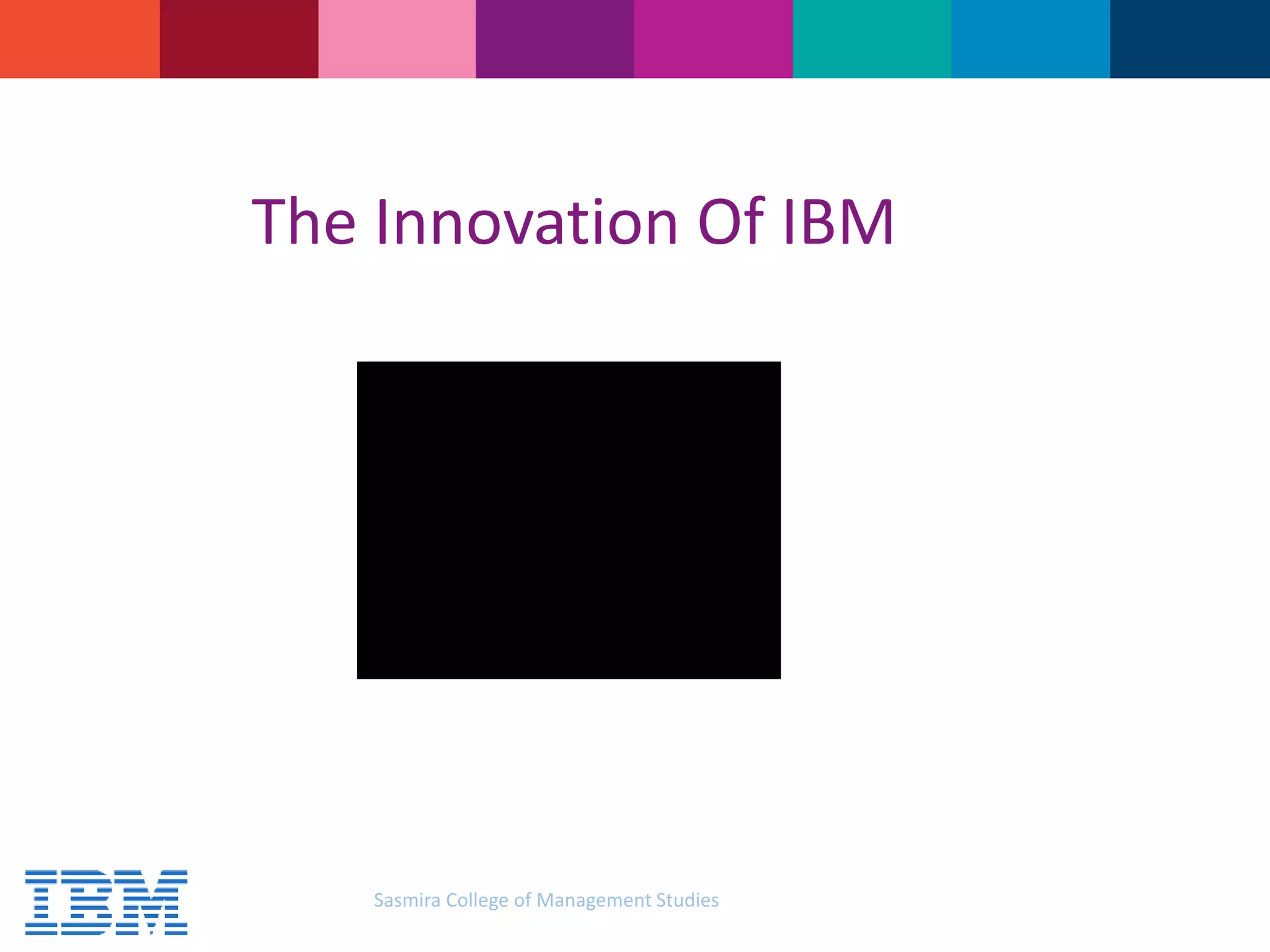 The Innovation Of IBM

IBM

Sasmira College of Management Studies